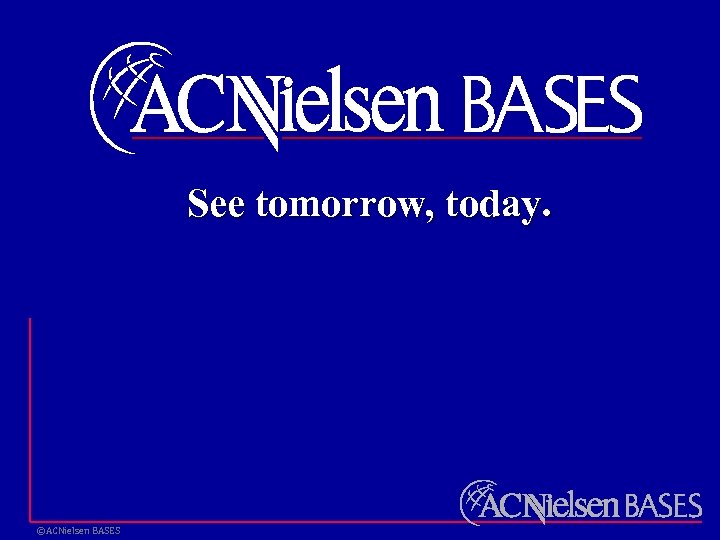 ACNielsen BASES

See tomorrow, today.

ACNielsen BASES

©ACNielsen BASES